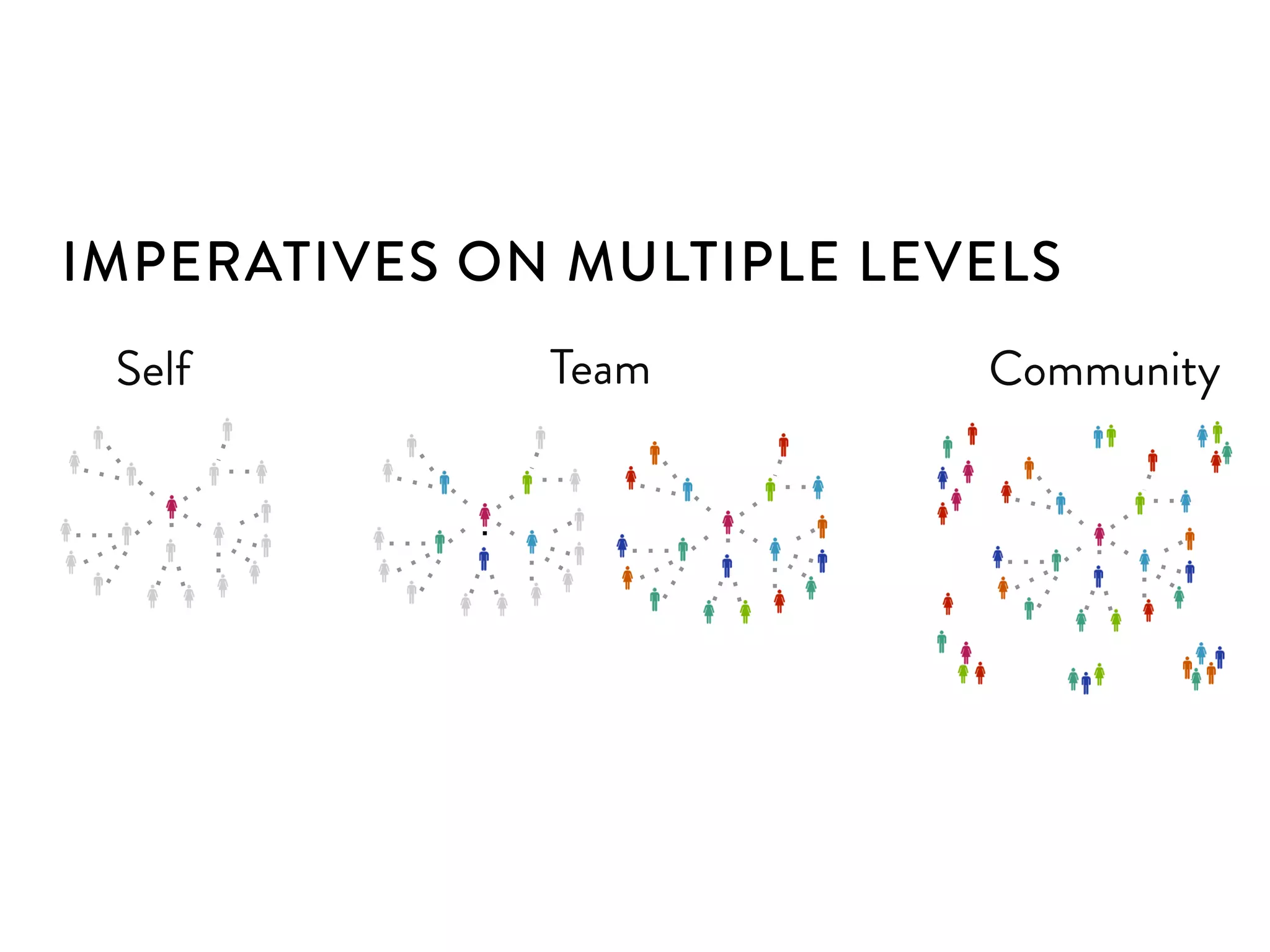 IMPERATIVES ON MULTIPLE LEVELS

Self

Team

Community